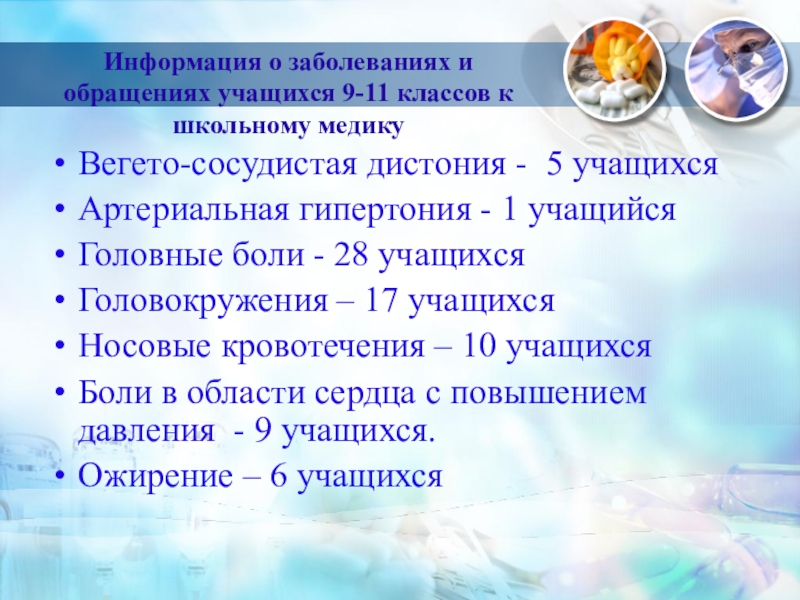 Информация о заболеваниях и обращениях учащихся 9-11 классов к школьному медику

• Вегето-сосудистая дистония - 5 учащихся
• Артериальная гипертония - 1 учащийся
• Головные боли - 28 учащихся
• Головокружения – 17 учащихся
• Носовые кровотечения – 10 учащихся
• Боли в области сердца с повышением давления - 9 учащихся.
• Ожирение – 6 учащихся